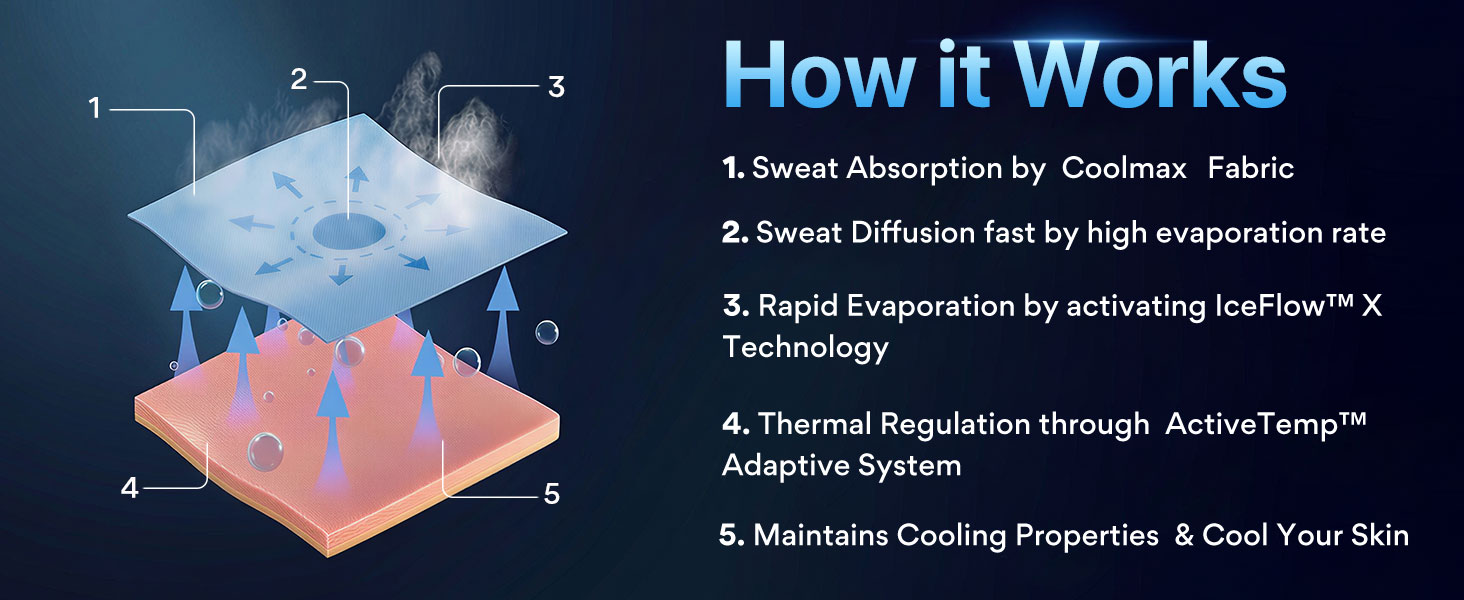 1

2

3

4

5

How it Works

1. Sweat Absorption by Coolmax Fabric

2. Sweat Diffusion fast by high evaporation rate

3. Rapid Evaporation by activating IceFlow™ X Technology

4. Thermal Regulation through ActiveTemp™ Adaptive System

5. Maintains Cooling Properties & Cool Your Skin